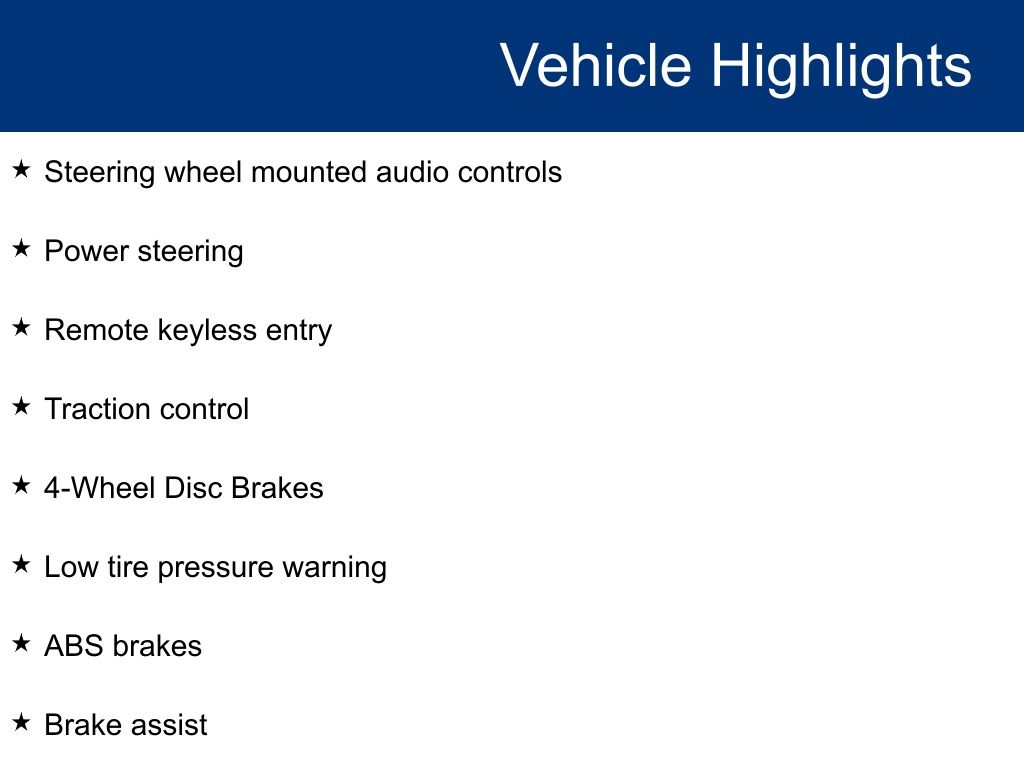 Vehicle Highlights

★ Steering wheel mounted audio controls

★ Power steering

★ Remote keyless entry

★ Traction control

★ 4-Wheel Disc Brakes

★ Low tire pressure warning

★ ABS brakes

★ Brake assist